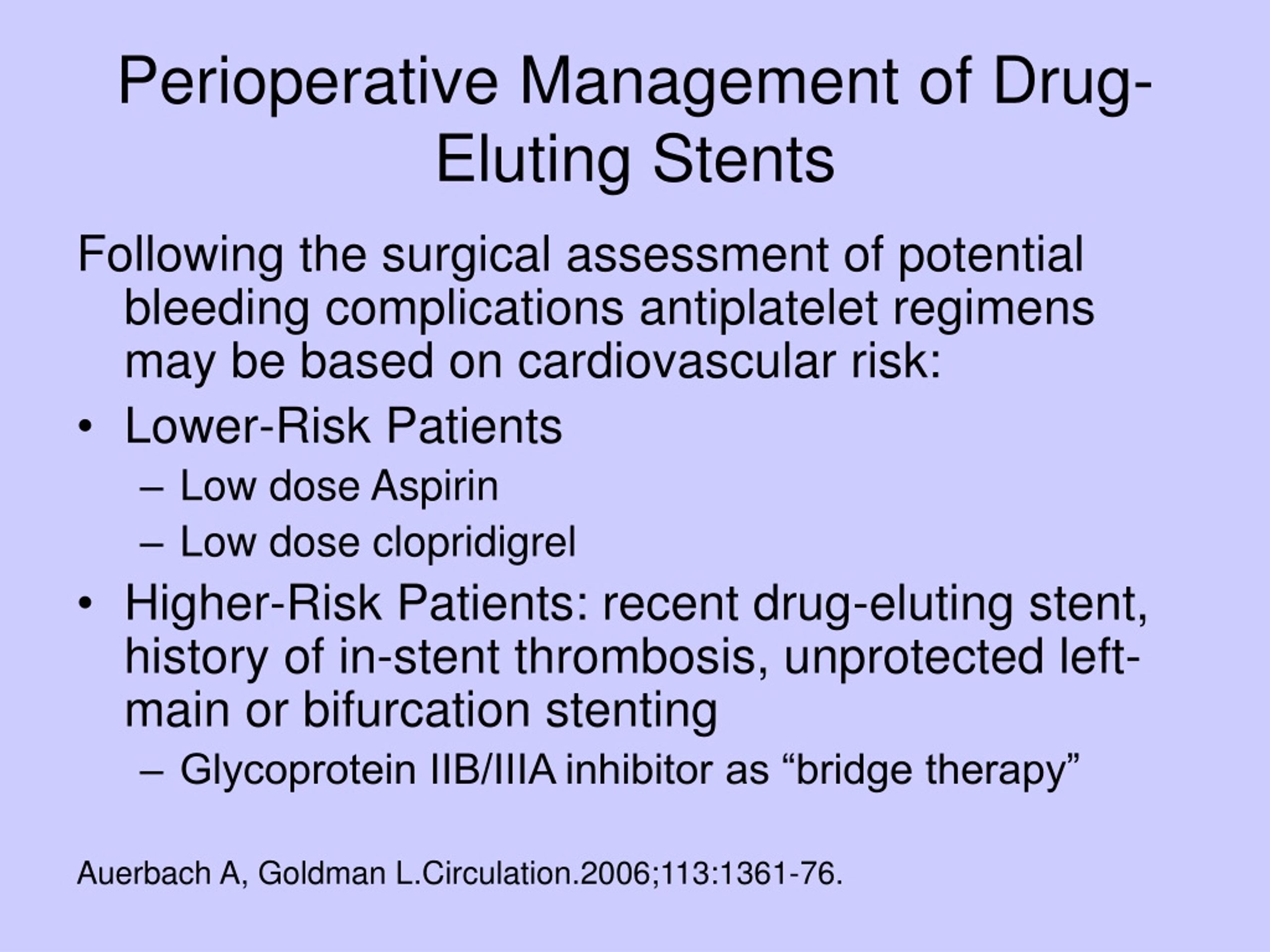 Perioperative Management of Drug-Eluting Stents

Following the surgical assessment of potential bleeding complications antiplatelet regimens may be based on cardiovascular risk:

• Lower-Risk Patients
– Low dose Aspirin
– Low dose clopridigrel
• Higher-Risk Patients: recent drug-eluting stent, history of in-stent thrombosis, unprotected left-main or bifurcation stenting
– Glycoprotein IIB/IIIA inhibitor as “bridge therapy”

Auerbach A, Goldman L.Circulation.2006;113:1361-76.